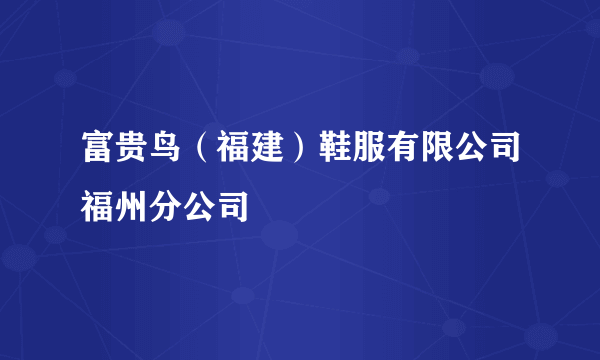 富贵鸟（福建）鞋服有限公司福州分公司